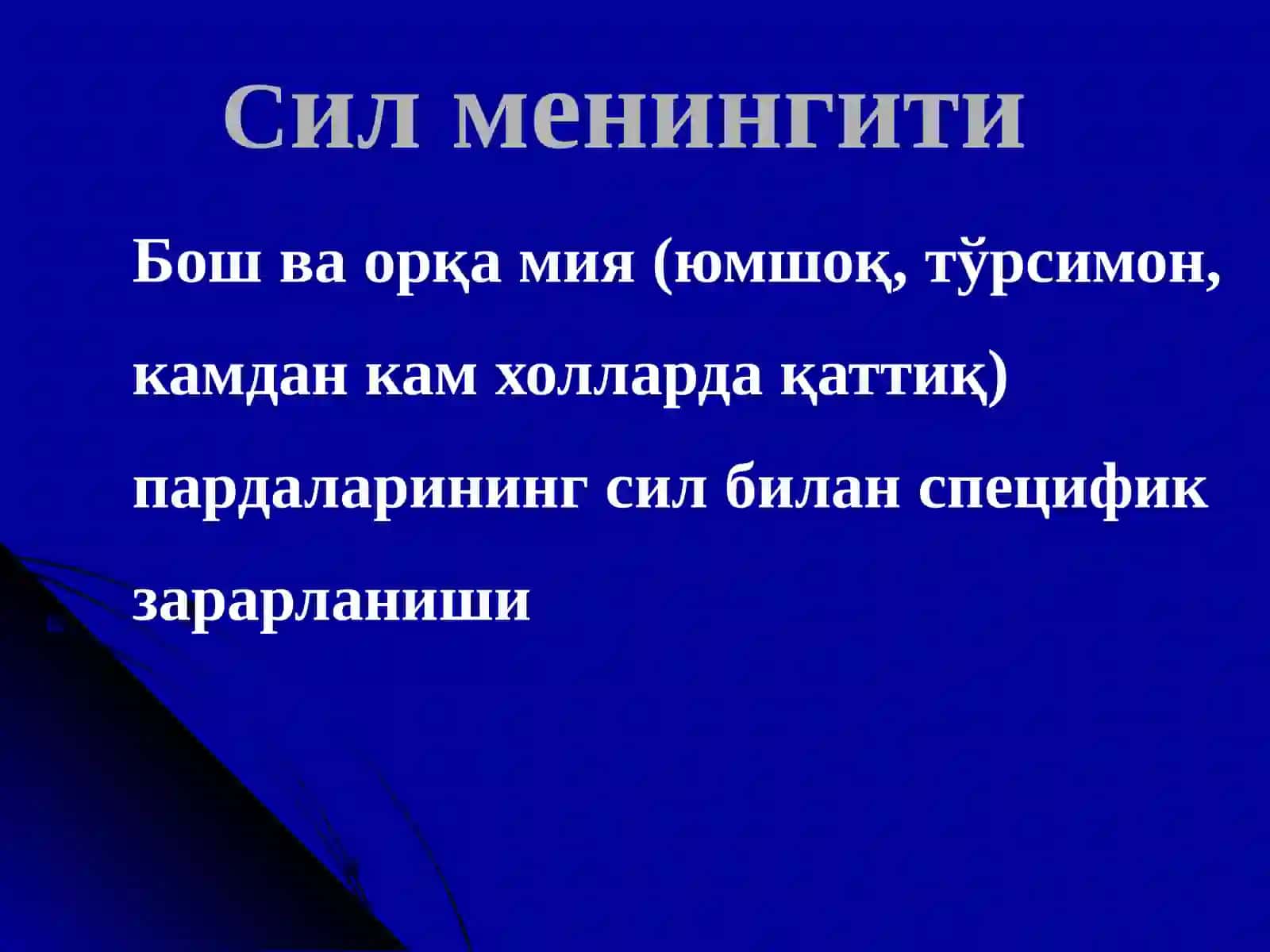 Сил менингити

Бош ва орқа мия (юмшоқ, тўрсимон, камдан кам холларда қаттиқ) пардаларининг сил билан специфик зарарланиши